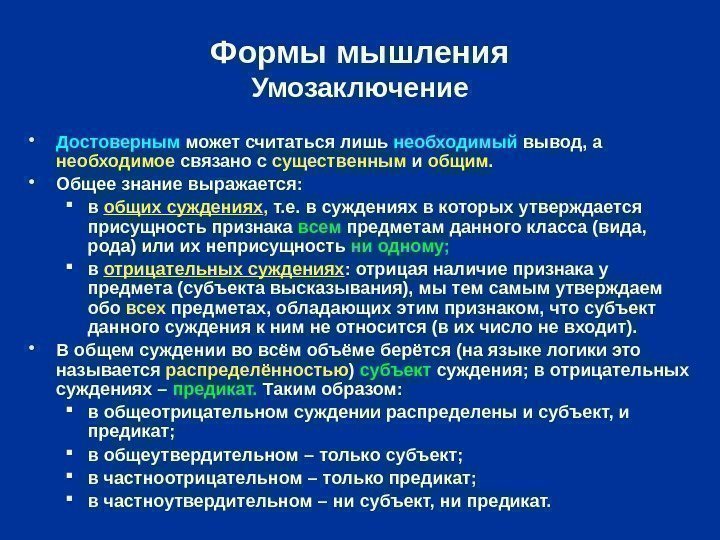 Формы мышления
Умозаключение

• Достоверным может считаться лишь необходимый вывод, а необходимое связано с существенным и общим.
• Общее знание выражается:
  ▪ в общих суждениях, т.е. в суждениях в которых утверждается присущность признака всем предметам данного класса (вида, рода) или их неприсущность ни одному;
  ▪ в отрицательных суждениях: отрицая наличие признака у предмета (субъекта высказывания), мы тем самым утверждаем обо всех предметах, обладающих этим признаком, что субъект данного суждения к ним не относится (в их число не входит).
• В общем суждении во всём объёме берётся (на языке логики это называется распределённостью) субъект суждения; в отрицательных суждениях – предикат. Таким образом:
  ▪ в общеотрицательном суждении распределены и субъект, и предикат;
  ▪ в общеутвердительном – только субъект;
  ▪ в частноотрицательном – только предикат;
  ▪ в частноутвердительном – ни субъект, ни предикат.